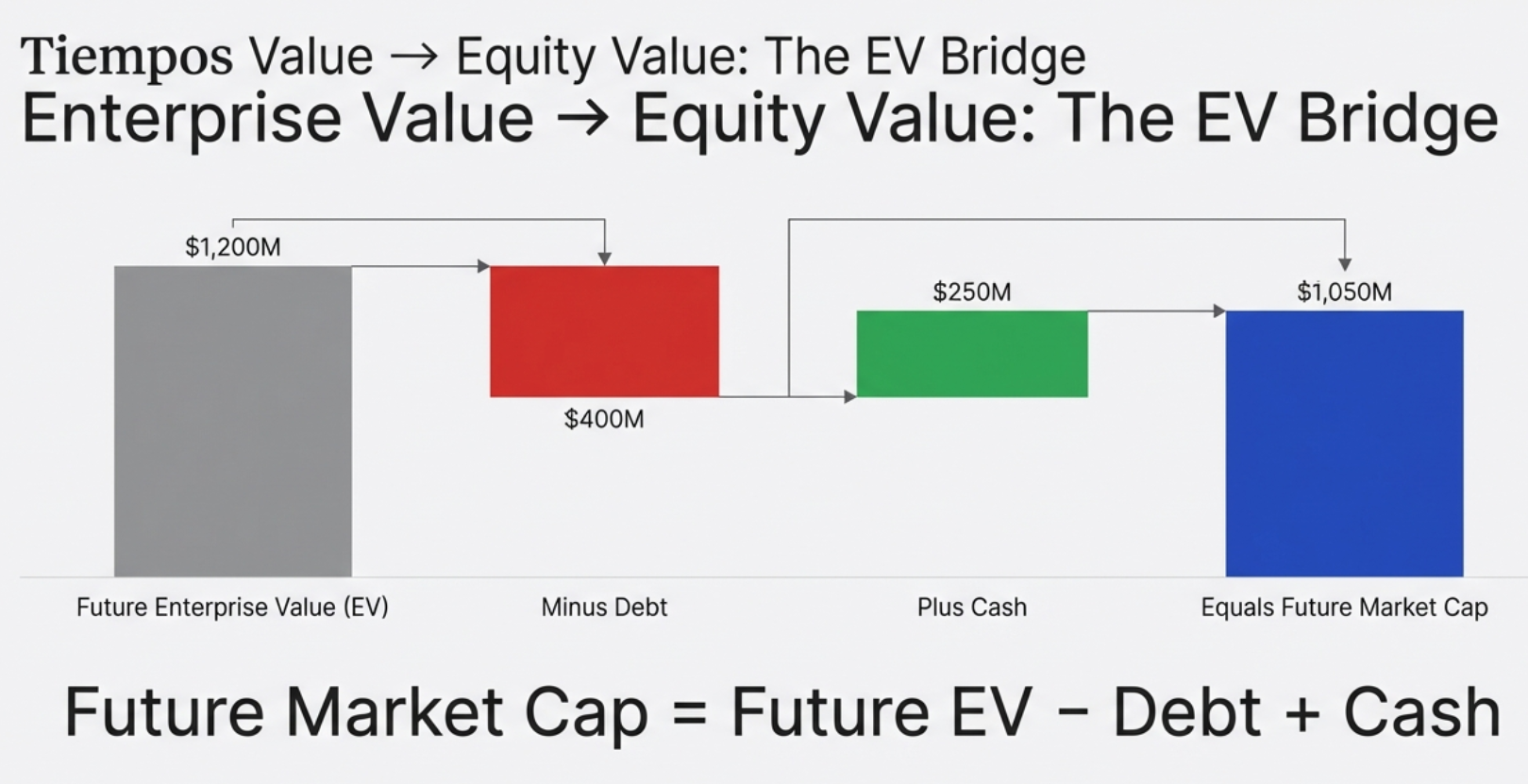 Tiempos Value → Equity Value: The EV Bridge
Enterprise Value → Equity Value: The EV Bridge

$1,200M
$400M
$250M
$1,050M

Future Enterprise Value (EV)
Minus Debt
Plus Cash
Equals Future Market Cap

Future Market Cap = Future EV − Debt + Cash